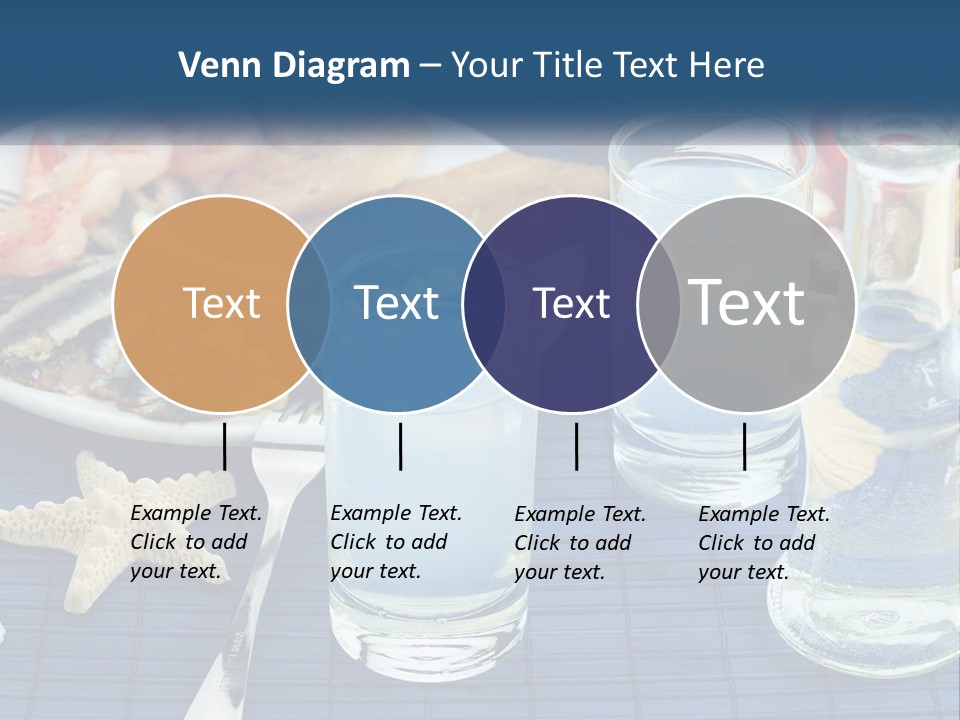 Venn Diagram – Your Title Text Here

Text

Text

Text

Text

Example Text. Click to add your text.

Example Text. Click to add your text.

Example Text. Click to add your text.

Example Text. Click to add your text.